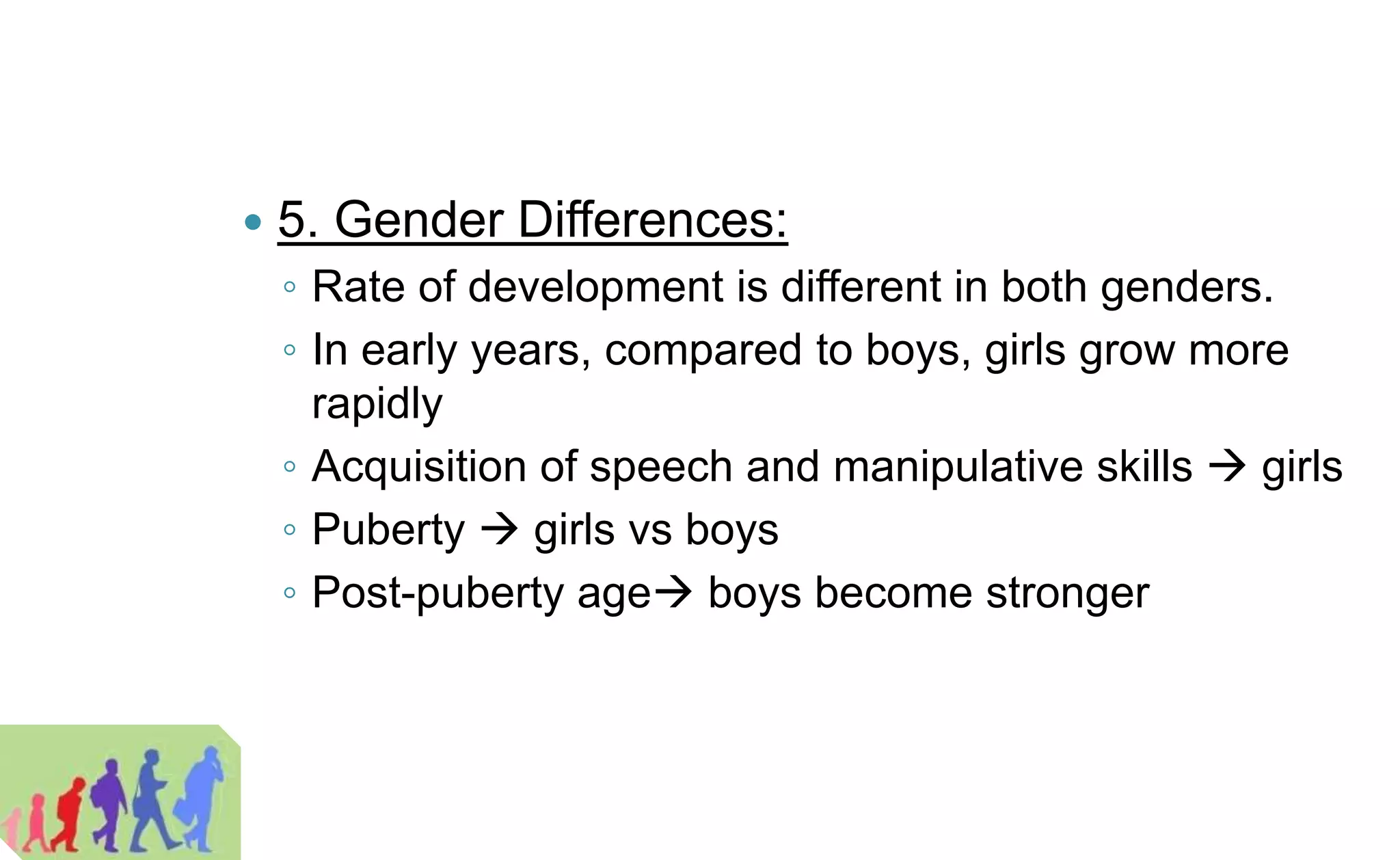 • 5. Gender Differences:
◦ Rate of development is different in both genders.
◦ In early years, compared to boys, girls grow more rapidly
◦ Acquisition of speech and manipulative skills → girls
◦ Puberty → girls vs boys
◦ Post-puberty age→ boys become stronger